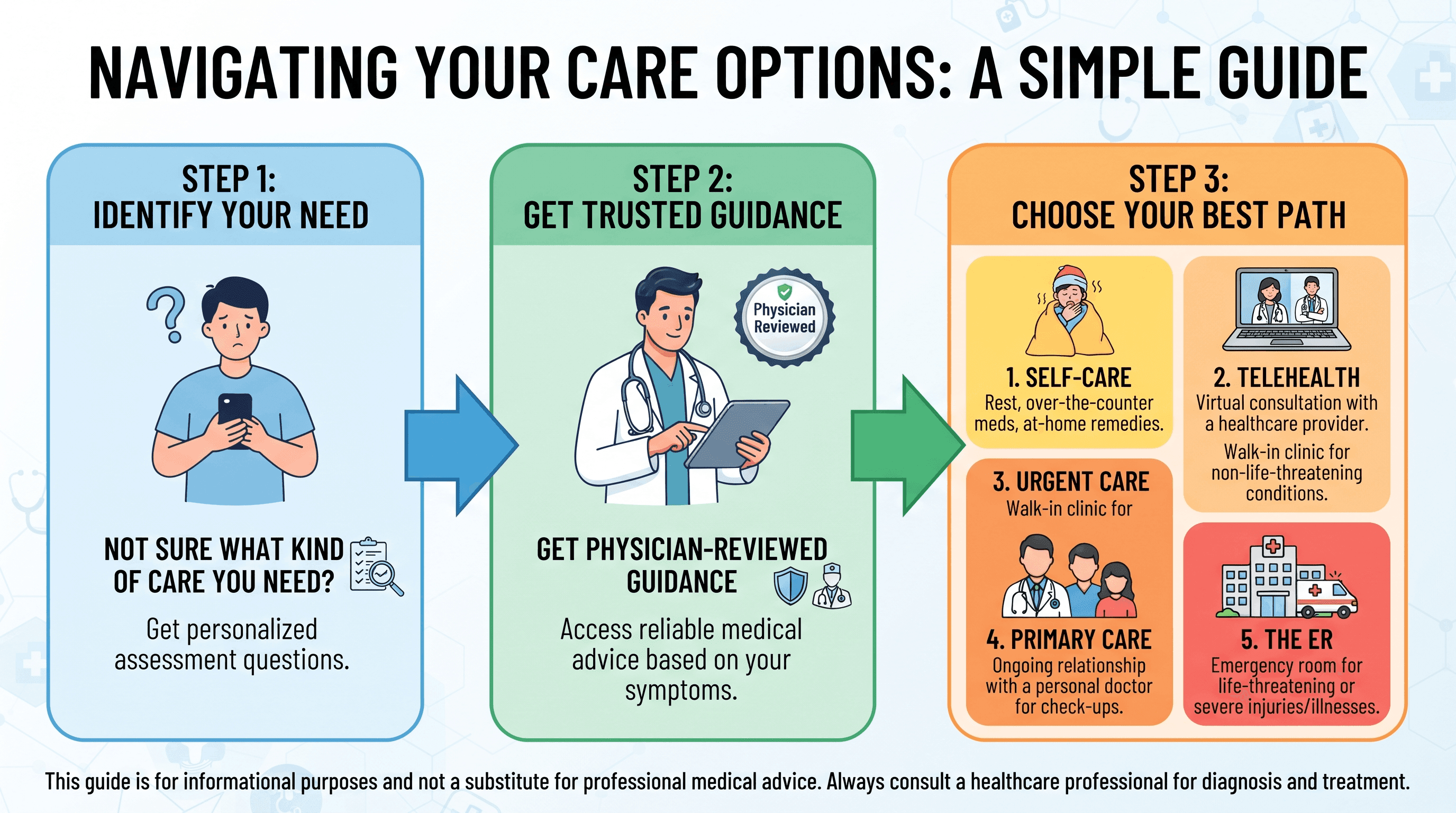 NAVIGATING YOUR CARE OPTIONS: A SIMPLE GUIDE

STEP 1:
IDENTIFY YOUR NEED

NOT SURE WHAT KIND OF CARE YOU NEED?

Get personalized assessment questions.

STEP 2:
GET TRUSTED GUIDANCE

Physician Reviewed

GET PHYSICIAN-REVIEWED GUIDANCE

Access reliable medical advice based on your symptoms.

STEP 3:
CHOOSE YOUR BEST PATH

1. SELF-CARE
Rest, over-the-counter meds, at-home remedies.

2. TELEHEALTH
Virtual consultation with a healthcare provider.
Walk-in clinic for non-life-threatening conditions.

3. URGENT CARE
Walk-in clinic for

4. PRIMARY CARE
Ongoing relationship with a personal doctor for check-ups.

5. THE ER
Emergency room for life-threatening or severe injuries/illnesses.

This guide is for informational purposes and not a substitute for professional medical advice. Always consult a healthcare professional for diagnosis and treatment.